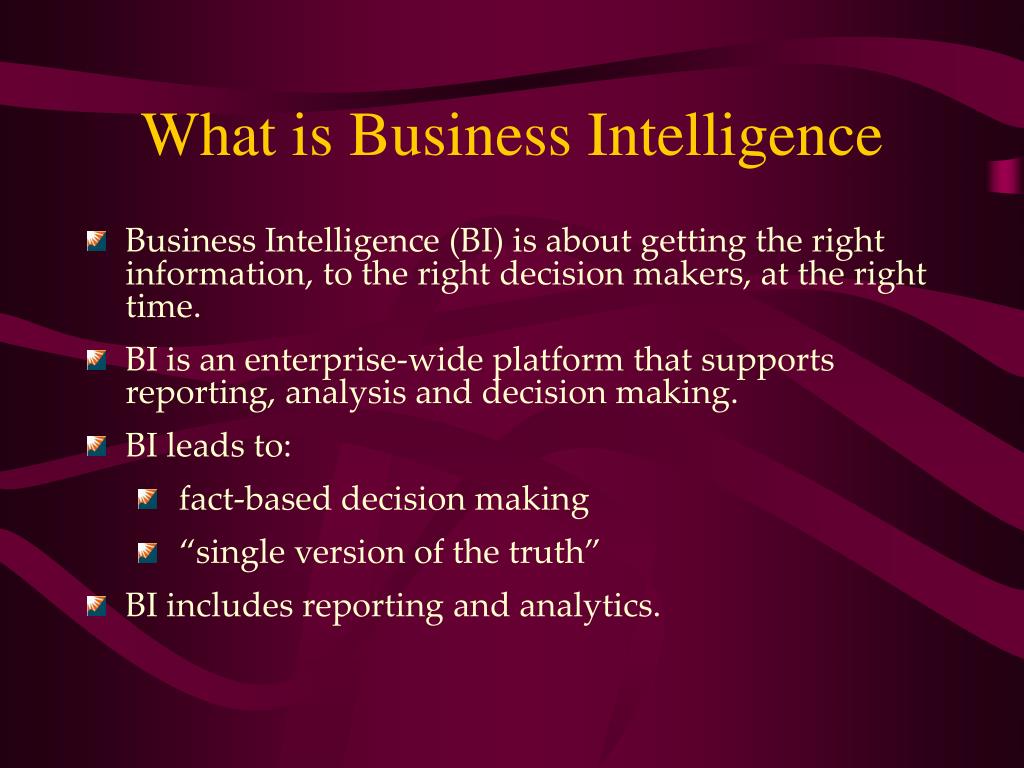 What is Business Intelligence

Business Intelligence (BI) is about getting the right information, to the right decision makers, at the right time.

BI is an enterprise-wide platform that supports reporting, analysis and decision making.

BI leads to:

fact-based decision making

“single version of the truth”

BI includes reporting and analytics.